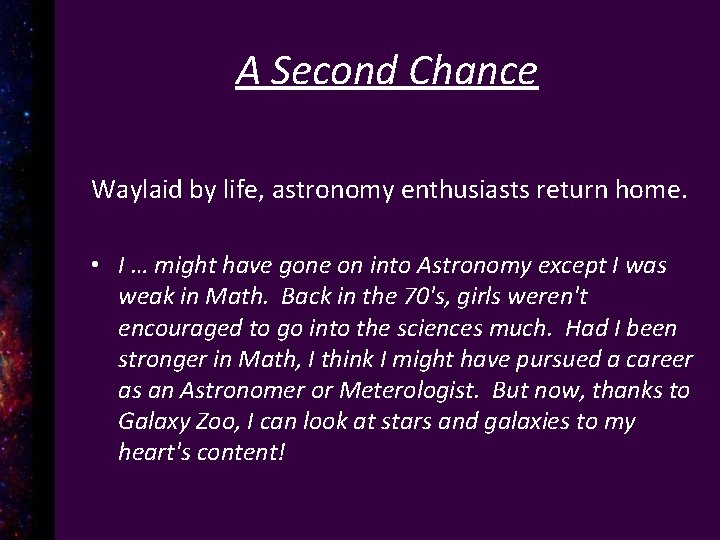 A Second Chance

Waylaid by life, astronomy enthusiasts return home.

• I … might have gone on into Astronomy except I was weak in Math. Back in the 70's, girls weren't encouraged to go into the sciences much. Had I been stronger in Math, I think I might have pursued a career as an Astronomer or Meterologist. But now, thanks to Galaxy Zoo, I can look at stars and galaxies to my heart's content!